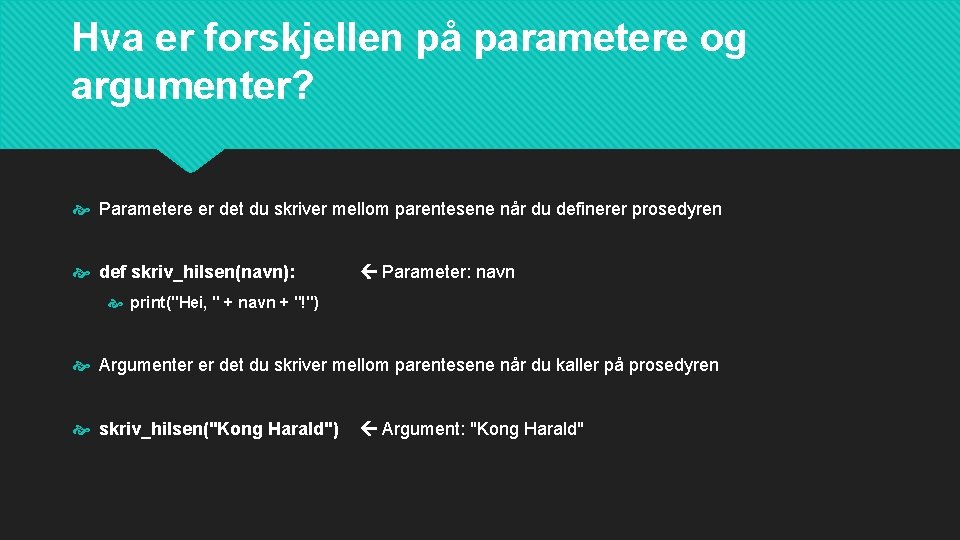 Hva er forskjellen på parametere og argumenter?

Parametere er det du skriver mellom parentesene når du definerer prosedyren

def skriv_hilsen(navn): ← Parameter: navn

print("Hei, " + navn + "!")

Argumenter er det du skriver mellom parentesene når du kaller på prosedyren

skriv_hilsen("Kong Harald") ← Argument: "Kong Harald"